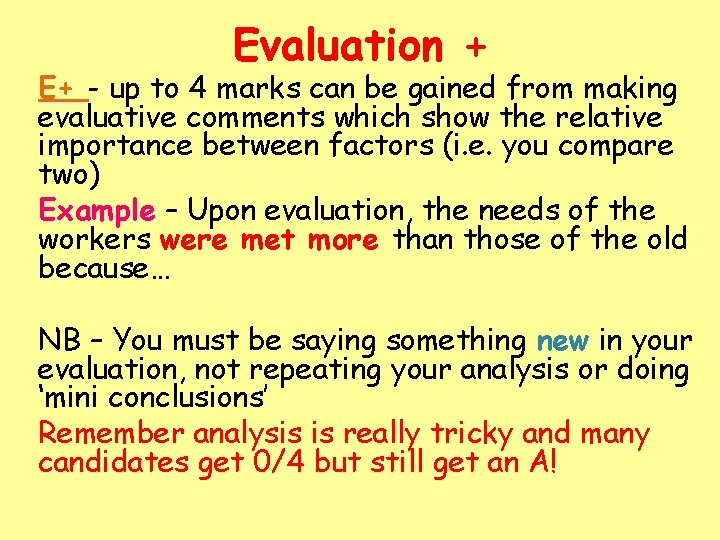 Evaluation +

E+ - up to 4 marks can be gained from making evaluative comments which show the relative importance between factors (i.e. you compare two)

Example – Upon evaluation, the needs of the workers were met more than those of the old because…

NB – You must be saying something new in your evaluation, not repeating your analysis or doing ‘mini conclusions’

Remember analysis is really tricky and many candidates get 0/4 but still get an A!